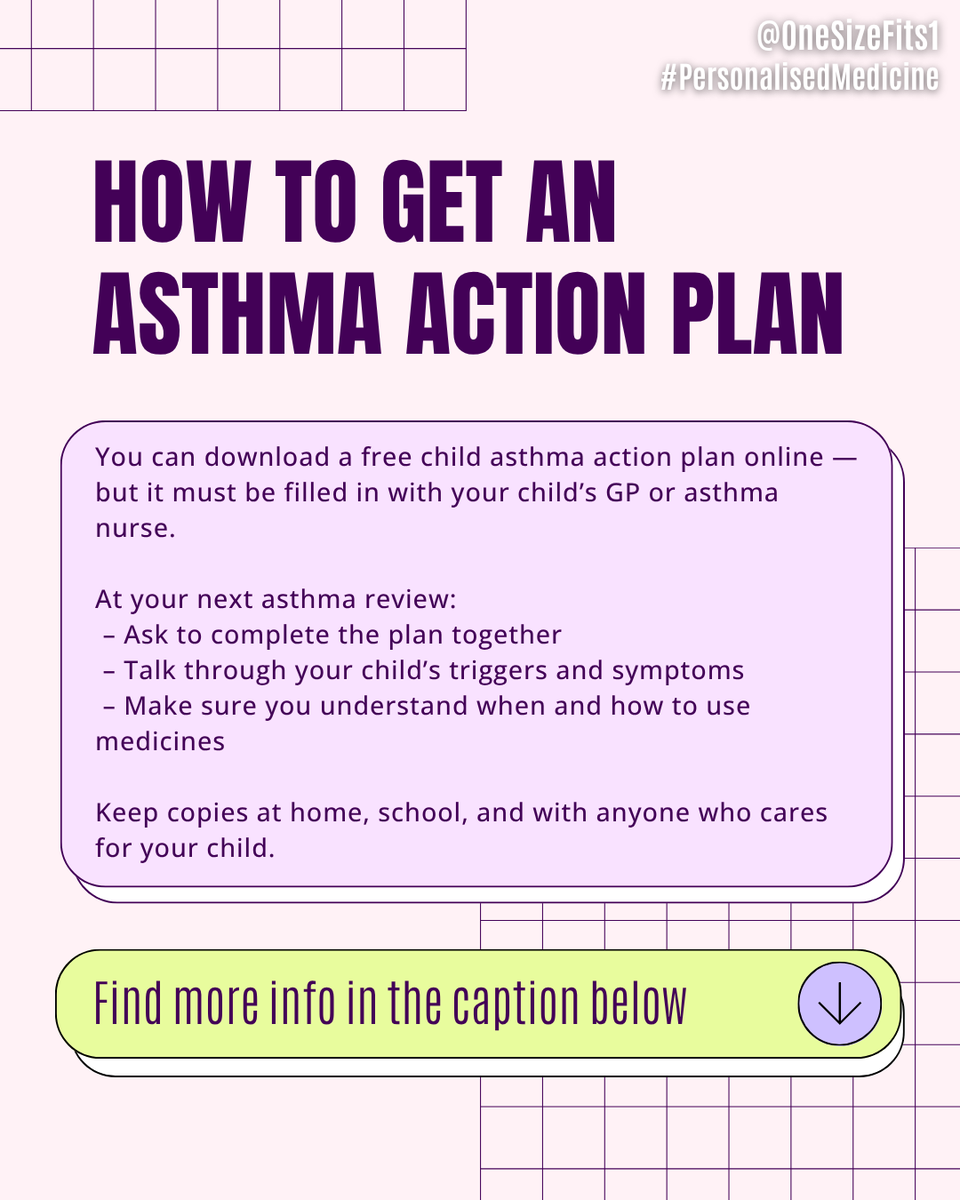 @OneSizeFits1
#PersonalisedMedicine

HOW TO GET AN ASTHMA ACTION PLAN

You can download a free child asthma action plan online — but it must be filled in with your child's GP or asthma nurse.

At your next asthma review:
– Ask to complete the plan together
– Talk through your child's triggers and symptoms
– Make sure you understand when and how to use medicines

Keep copies at home, school, and with anyone who cares for your child.

Find more info in the caption below